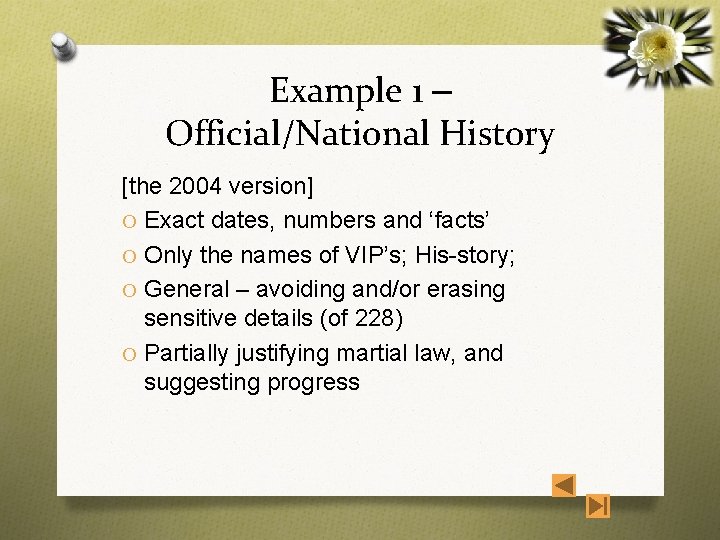 Example 1 –
Official/National History

[the 2004 version]

O Exact dates, numbers and ‘facts’

O Only the names of VIP’s; His-story;

O General – avoiding and/or erasing sensitive details (of 228)

O Partially justifying martial law, and suggesting progress